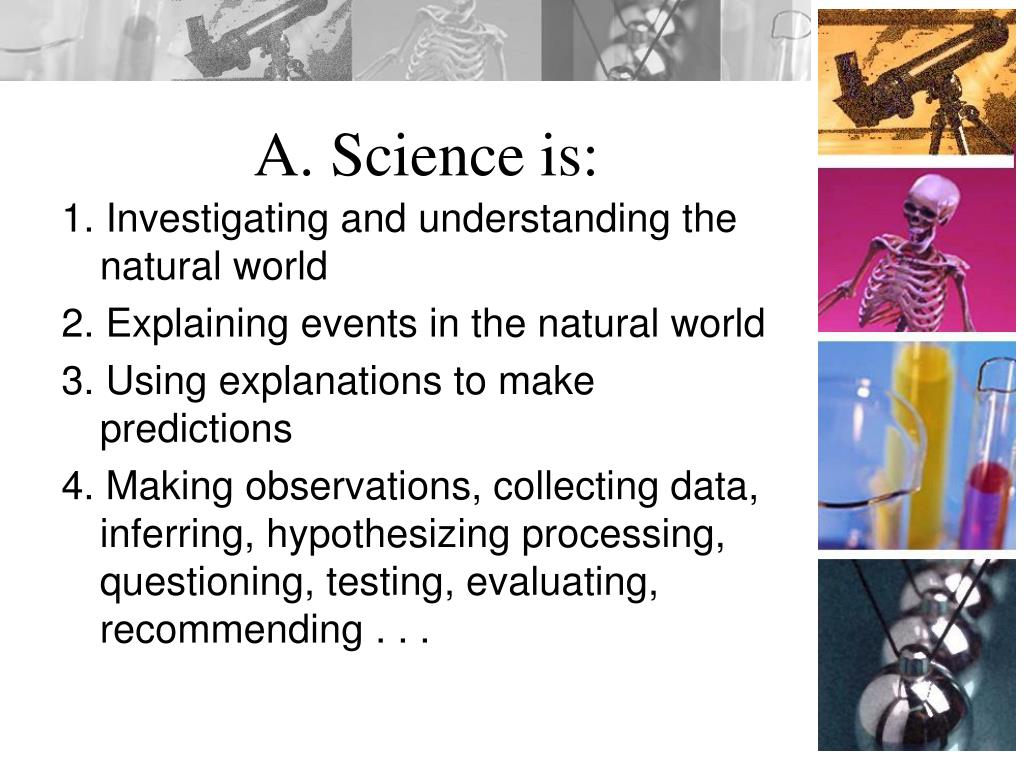 A. Science is:

1. Investigating and understanding the natural world

2. Explaining events in the natural world

3. Using explanations to make predictions

4. Making observations, collecting data, inferring, hypothesizing processing, questioning, testing, evaluating, recommending . . .